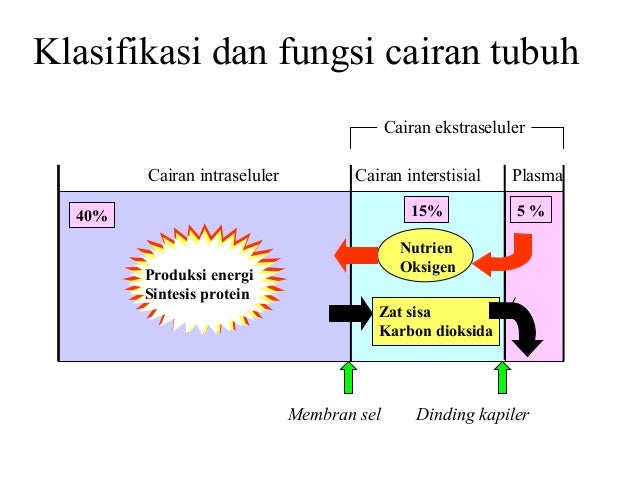 Klasifikasi dan fungsi cairan tubuh

Cairan ekstraseluler

Cairan intraseluler

Cairan interstisial

Plasma

40%

15%

5 %

Produksi energi
Sintesis protein

Nutrien
Oksigen

Zat sisa
Karbon dioksida

Membran sel

Dinding kapiler